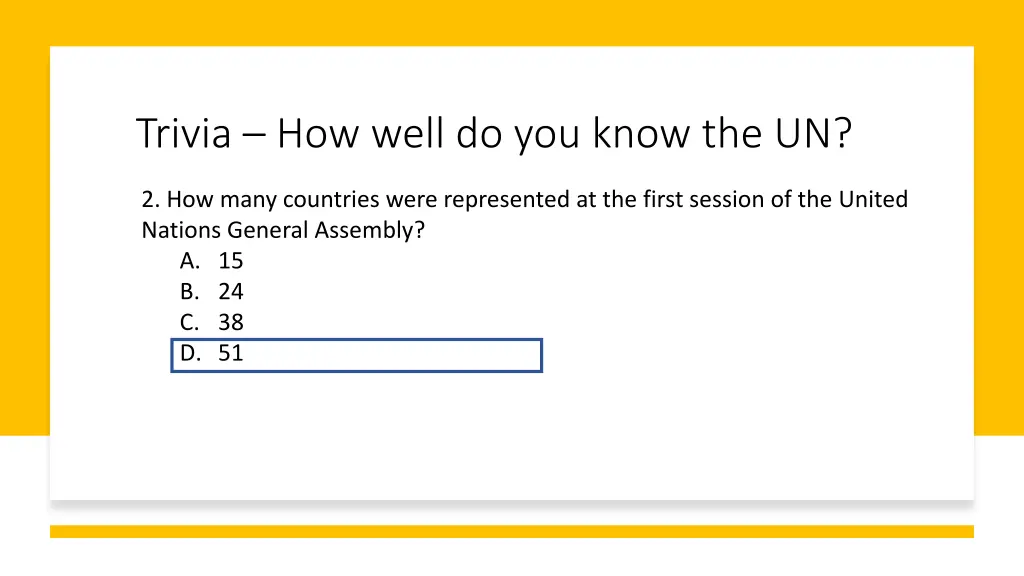 Trivia – How well do you know the UN?

2. How many countries were represented at the first session of the United Nations General Assembly?
A. 15
B. 24
C. 38
D. 51